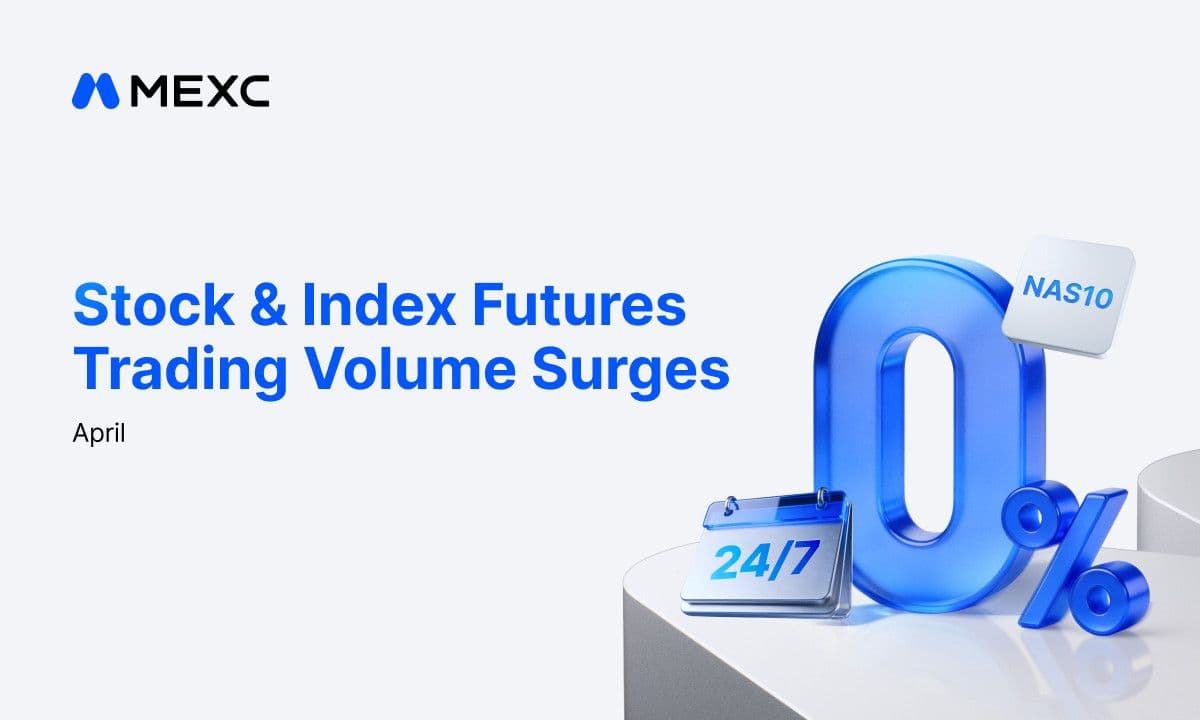 MEXC

Stock & Index Futures Trading Volume Surges

April

NAS10

0%

24/7